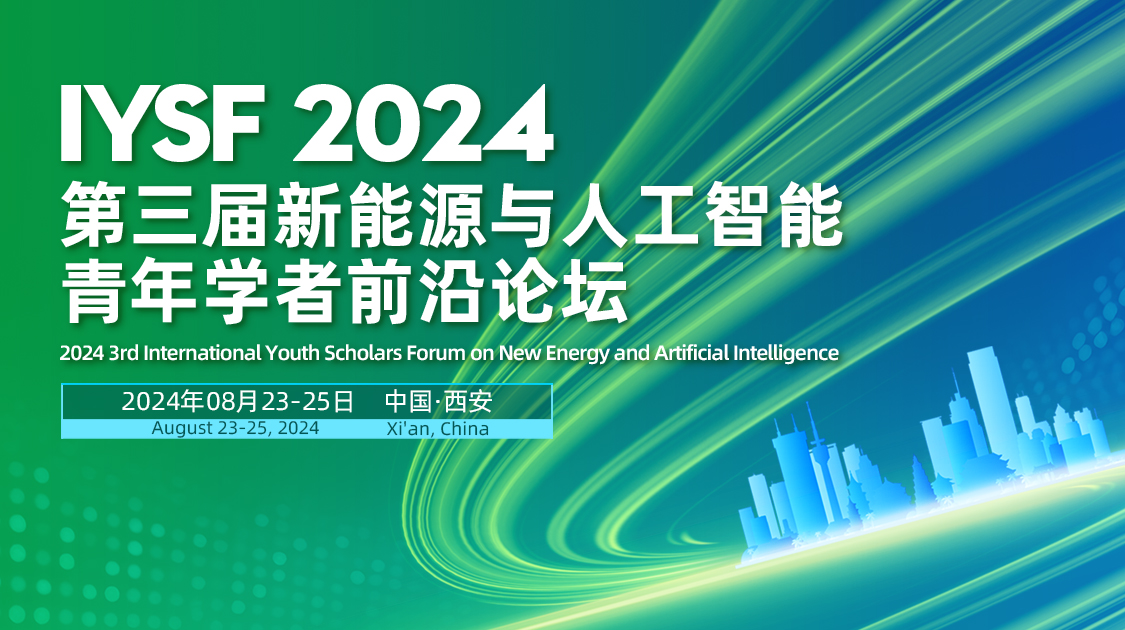 IYSF 2024
第三届新能源与人工智能青年学者前沿论坛

2024 3rd International Youth Scholars Forum on New Energy and Artificial Intelligence

2024年08月23-25日 中国·西安
August 23-25, 2024 Xi'an, China